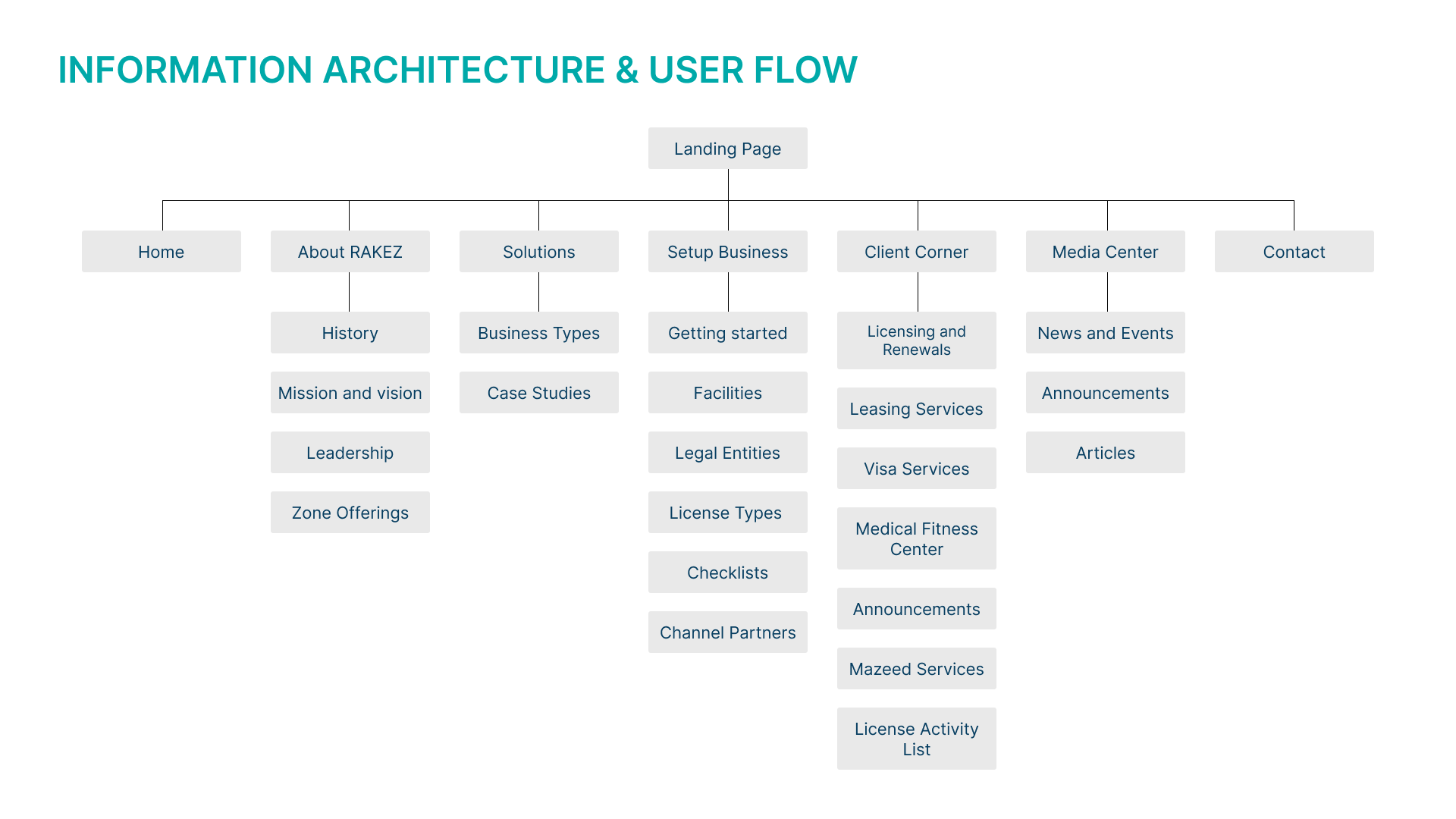 INFORMATION ARCHITECTURE & USER FLOW

Landing Page

Home

About RAKEZ

History

Mission and vision

Leadership

Zone Offerings

Solutions

Business Types

Case Studies

Setup Business

Getting started

Facilities

Legal Entities

License Types

Checklists

Channel Partners

Client Corner

Licensing and Renewals

Leasing Services

Visa Services

Medical Fitness Center

Announcements

Mazeed Services

License Activity List

Media Center

News and Events

Announcements

Articles

Contact